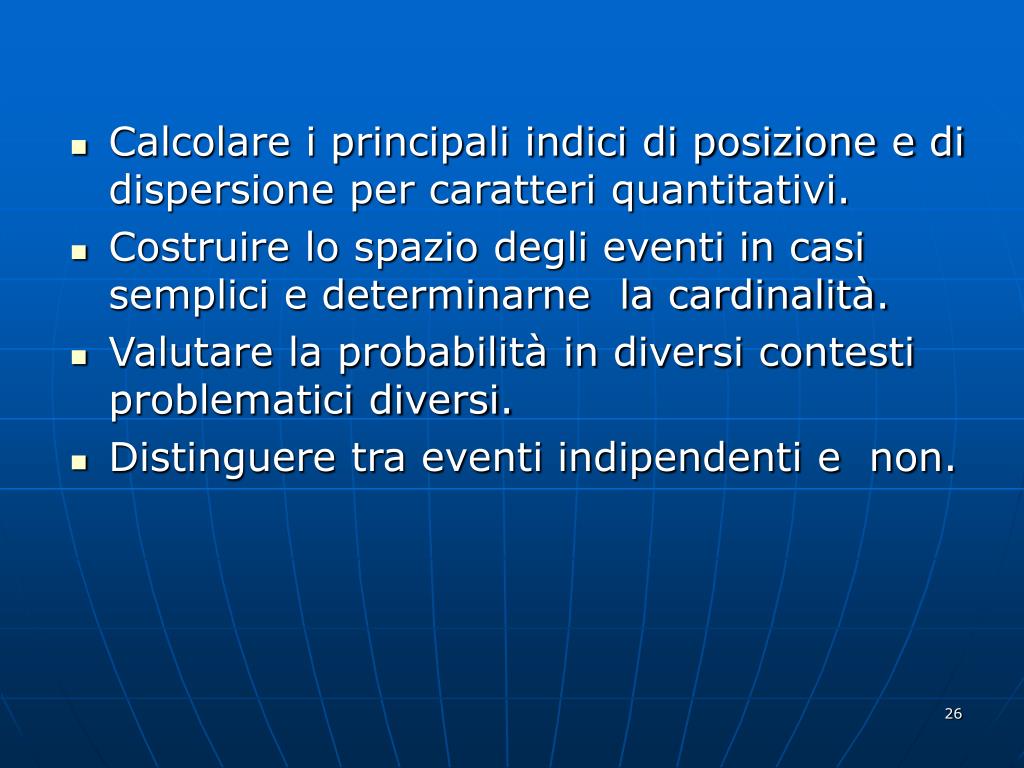 - Calcolare i principali indici di posizione e di dispersione per caratteri quantitativi.
- Costruire lo spazio degli eventi in casi semplici e determinarne la cardinalità.
- Valutare la probabilità in diversi contesti problematici diversi.
- Distinguere tra eventi indipendenti e non.

26